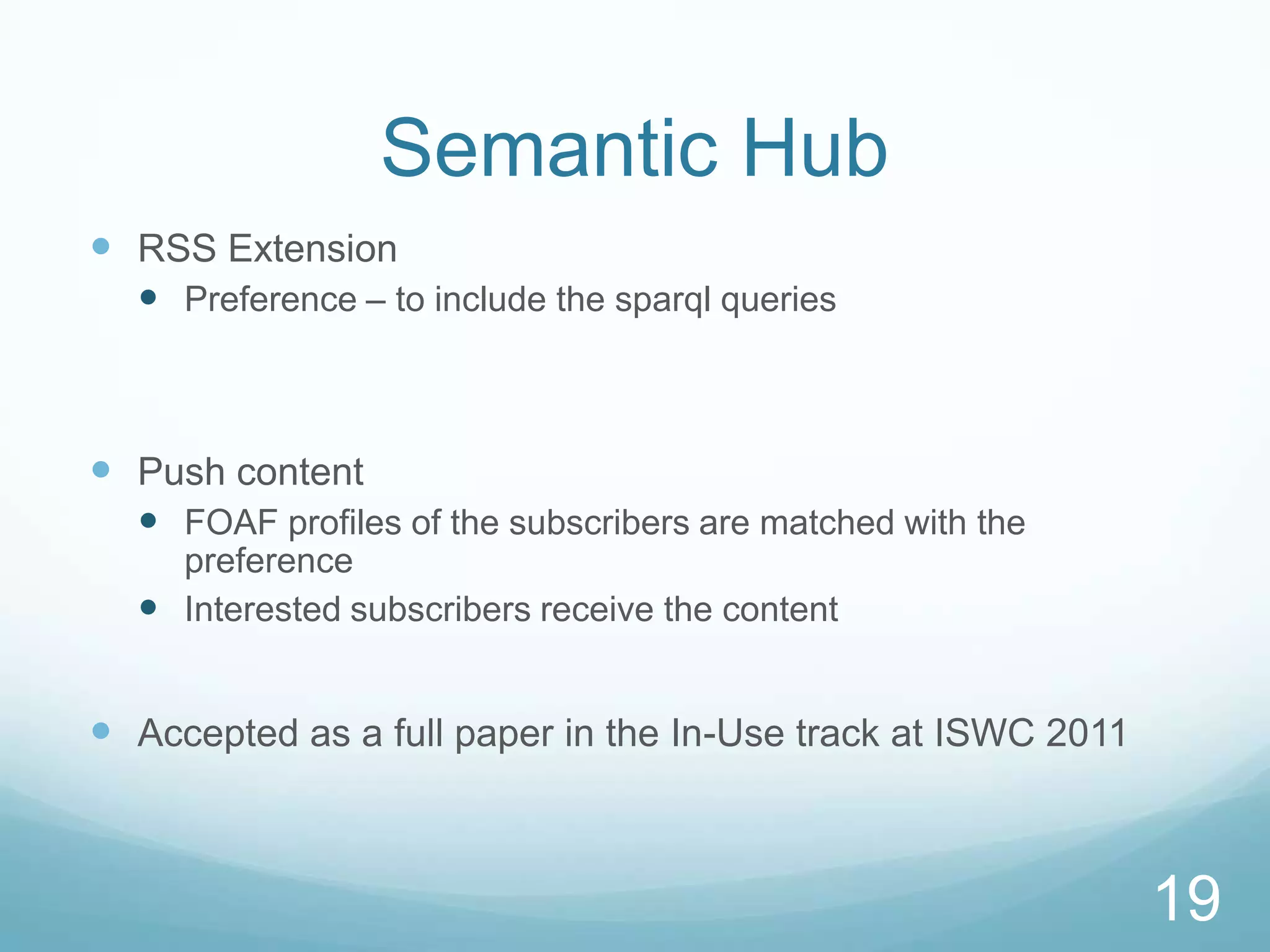 Semantic Hub

- RSS Extension
  - Preference – to include the sparql queries

- Push content
  - FOAF profiles of the subscribers are matched with the preference
  - Interested subscribers receive the content

- Accepted as a full paper in the In-Use track at ISWC 2011

19